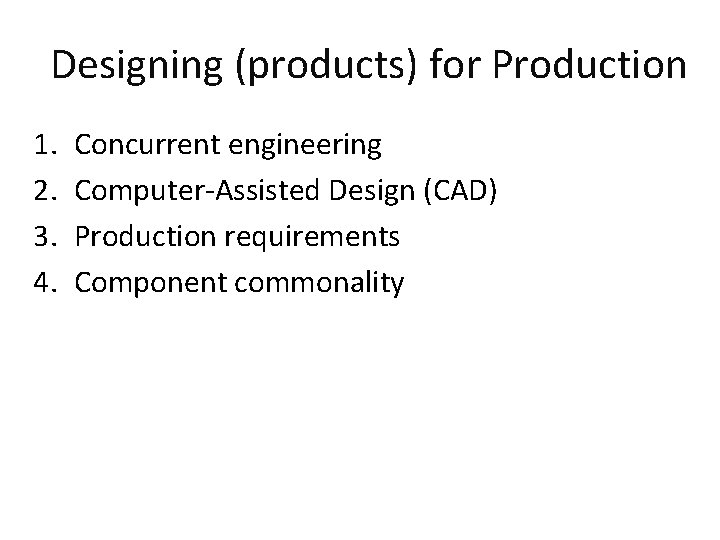 Designing (products) for Production

1. Concurrent engineering
2. Computer-Assisted Design (CAD)
3. Production requirements
4. Component commonality